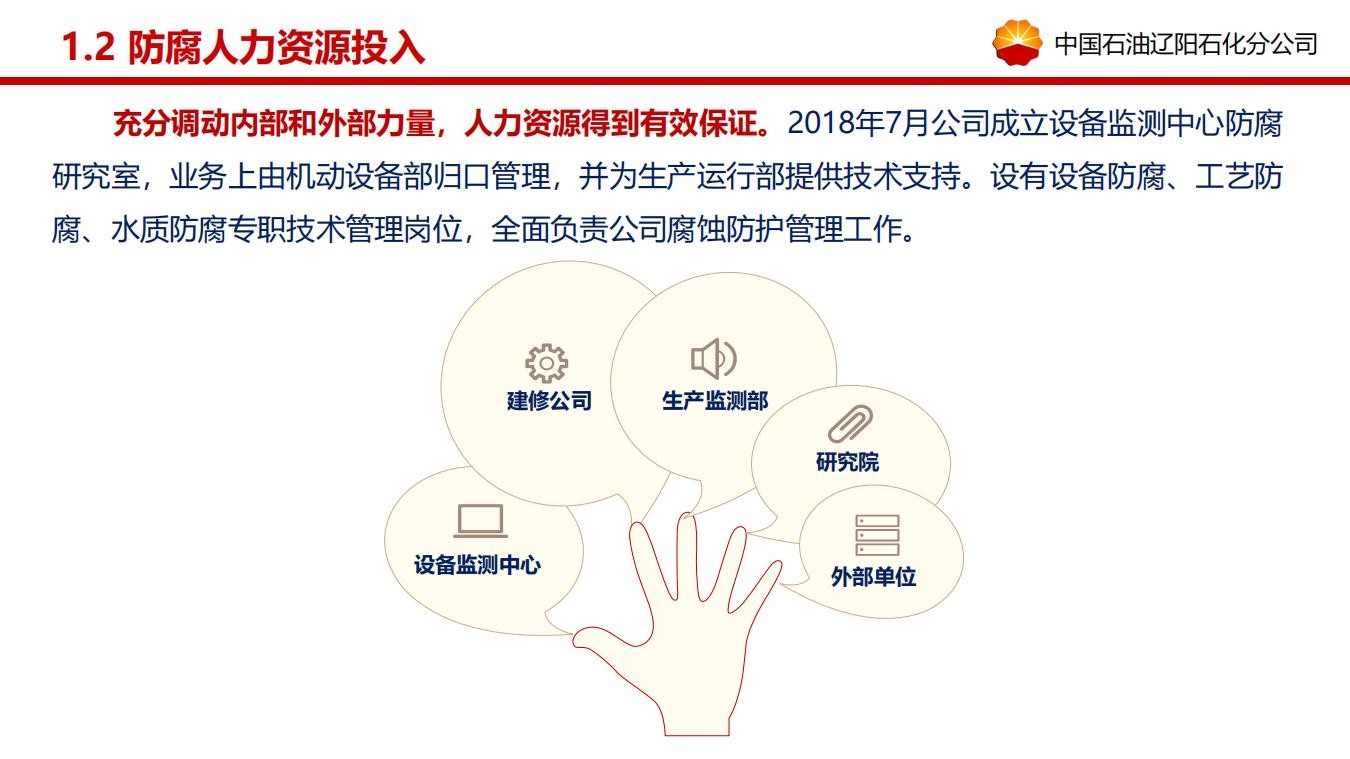 1.2 防腐人力资源投入

中国石油辽阳石化分公司

充分调动内部和外部力量，人力资源得到有效保证。2018年7月公司成立设备监测中心防腐研究室，业务上由机动设备部归口管理，并为生产运行部提供技术支持。设有设备防腐、工艺防腐、水质防腐专职技术管理岗位，全面负责公司腐蚀防护管理工作。

建修公司

生产监测部

研究院

设备监测中心

外部单位